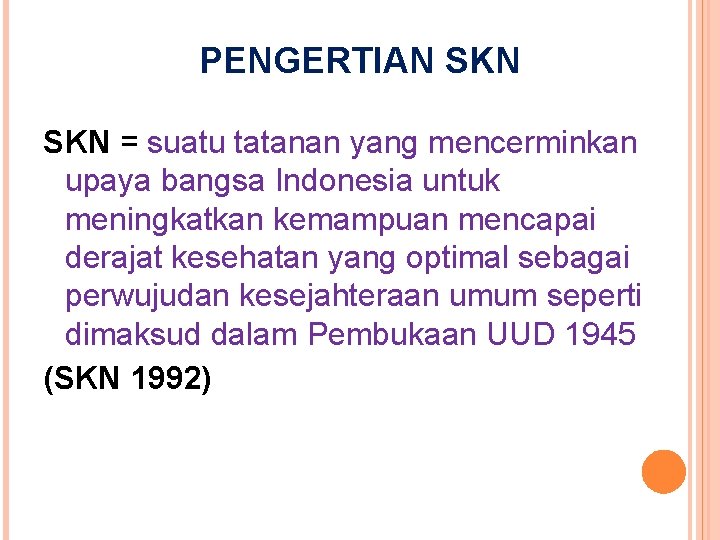 PENGERTIAN SKN

SKN = suatu tatanan yang mencerminkan upaya bangsa Indonesia untuk meningkatkan kemampuan mencapai derajat kesehatan yang optimal sebagai perwujudan kesejahteraan umum seperti dimaksud dalam Pembukaan UUD 1945

(SKN 1992)